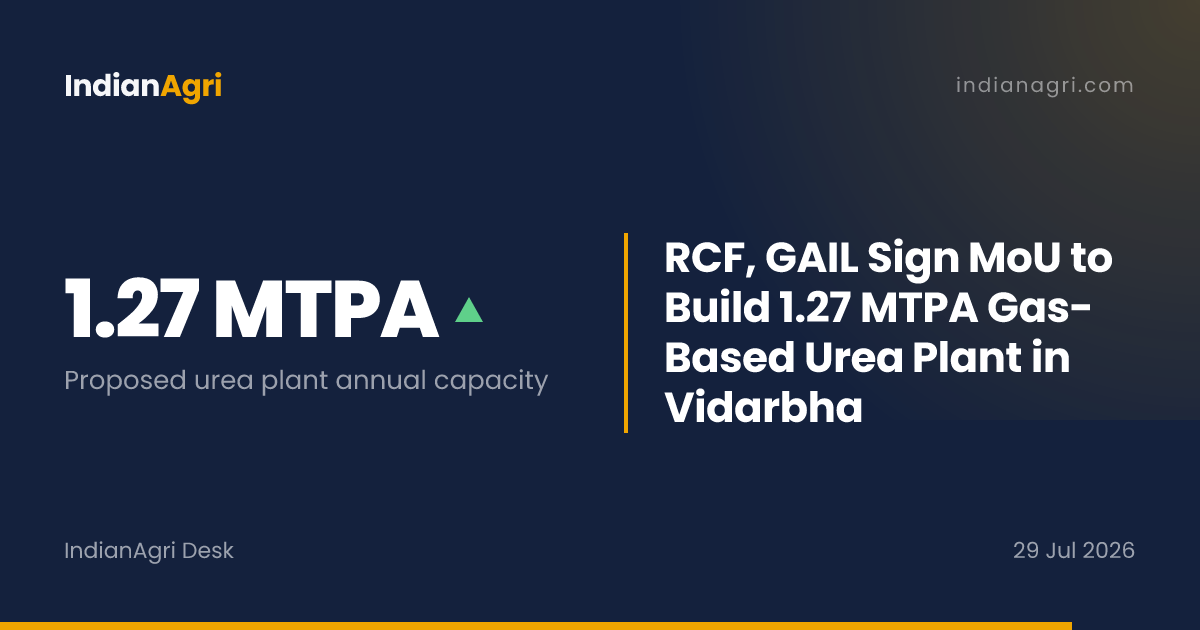 IndianAgri

indianagri.com

1.27 MTPA ▲

Proposed urea plant annual capacity

RCF, GAIL Sign MoU to Build 1.27 MTPA Gas-Based Urea Plant in Vidarbha

IndianAgri Desk

29 Jul 2026